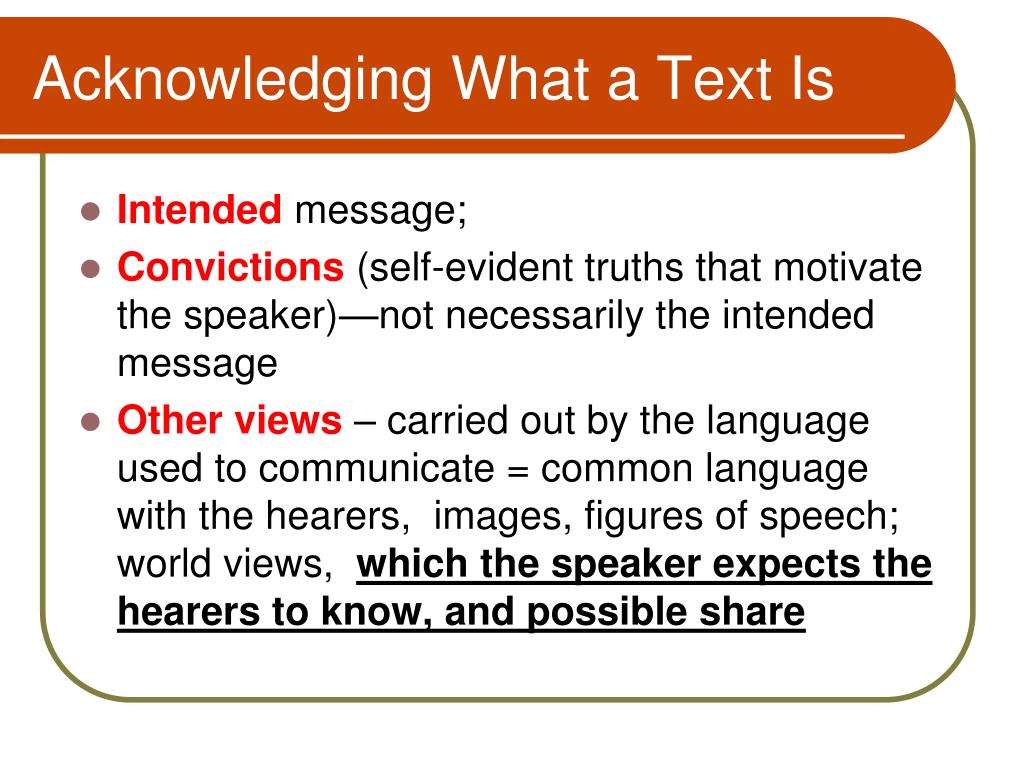 Acknowledging What a Text Is

- Intended message;
- Convictions (self-evident truths that motivate the speaker)—not necessarily the intended message
- Other views – carried out by the language used to communicate = common language with the hearers, images, figures of speech; world views, which the speaker expects the hearers to know, and possible share